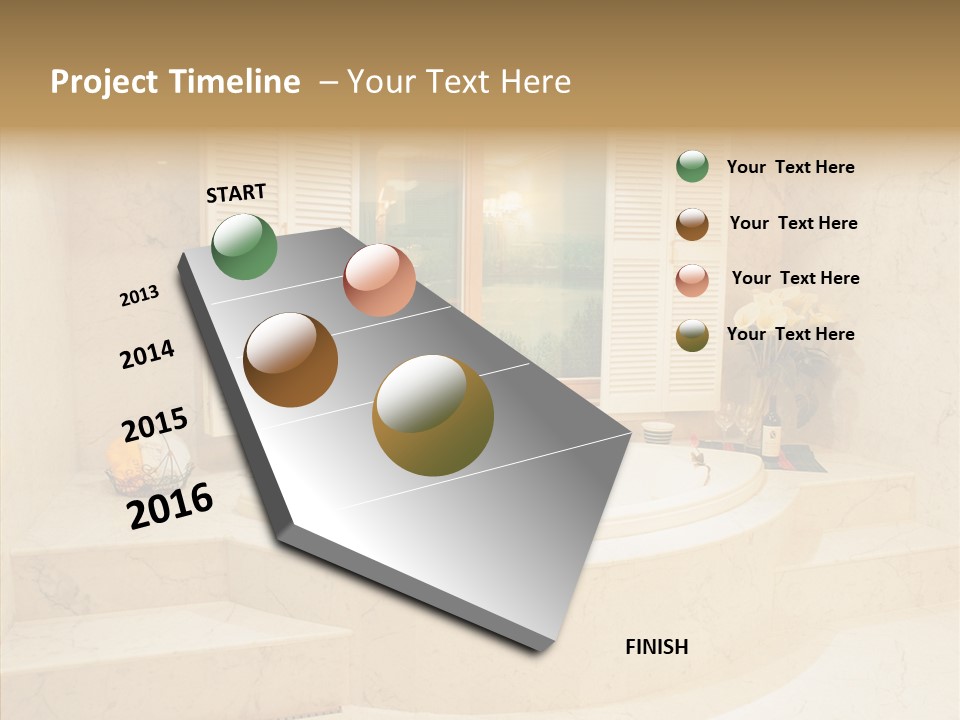 Project Timeline – Your Text Here

START

2013

2014

2015

2016

Your Text Here

Your Text Here

Your Text Here

Your Text Here

FINISH